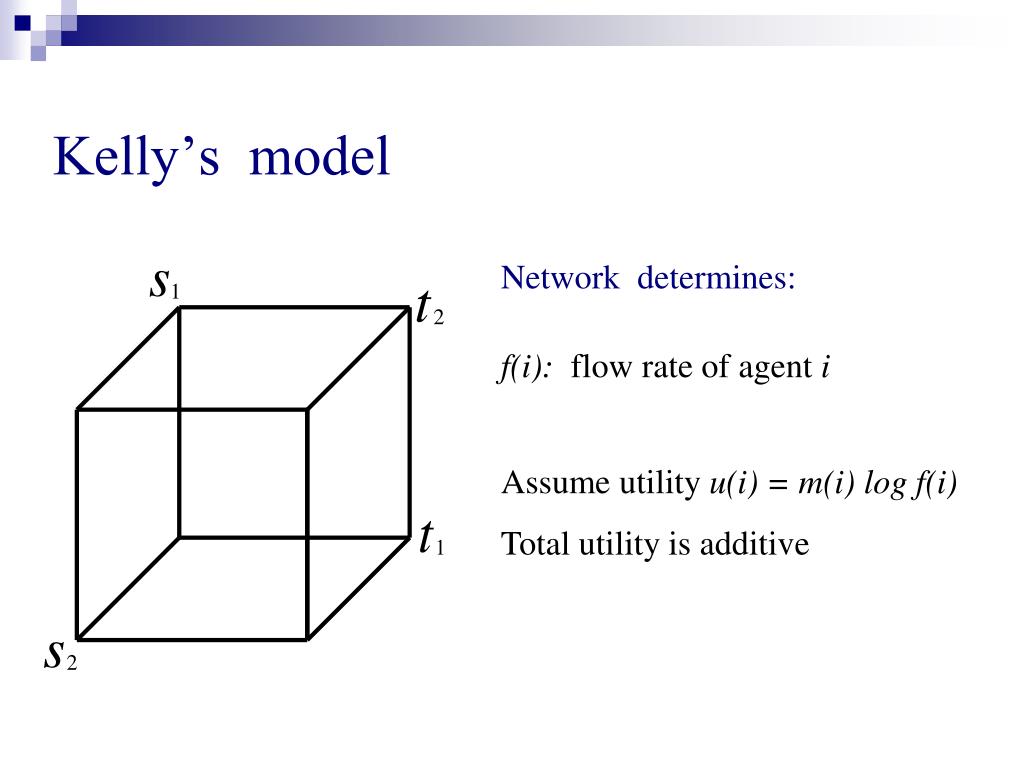 Kelly’s model

$s_1$

$t_2$

$t_1$

$s_2$

Network determines:

$f(i)$: flow rate of agent $i$

Assume utility $u(i) = m(i) \log f(i)$

Total utility is additive